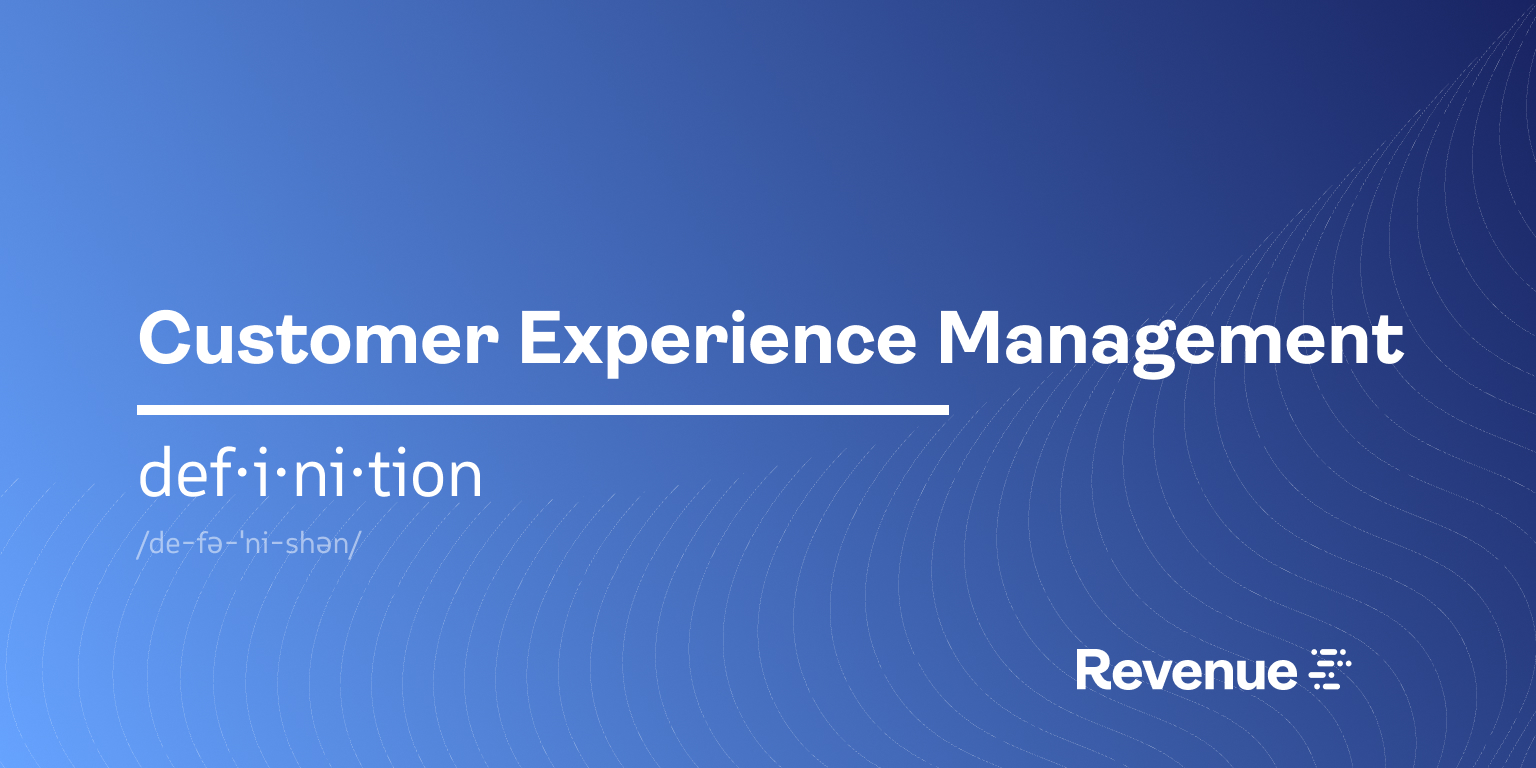 Customer Experience Management

def·i·ni·tion

/de-fə-ˈni-shən/

Revenue